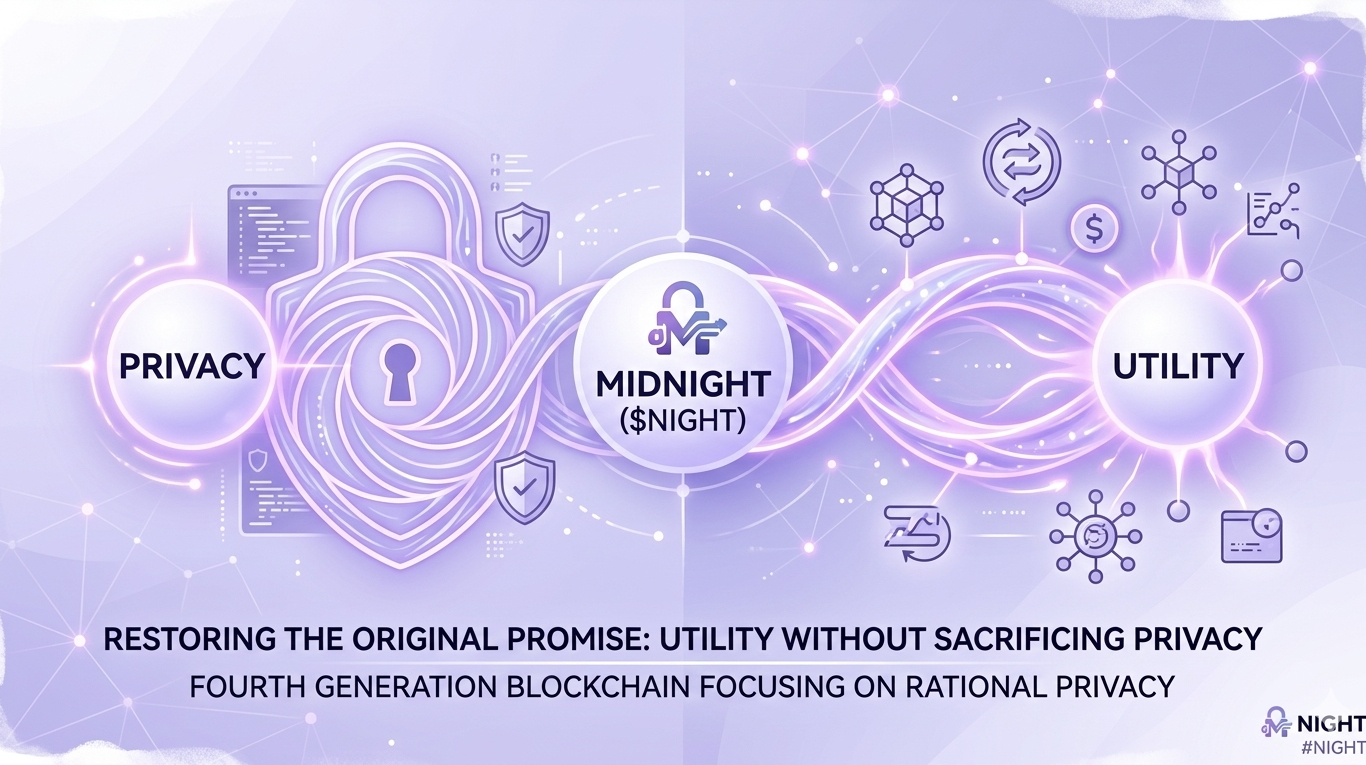 PRIVACY

MIDNIGHT
($NIGHT)

UTILITY

$

RESTORING THE ORIGINAL PROMISE: UTILITY WITHOUT SACRIFICING PRIVACY
FOURTH GENERATION BLOCKCHAIN FOCUSING ON RATIONAL PRIVACY

NIGHT
#NIGHT